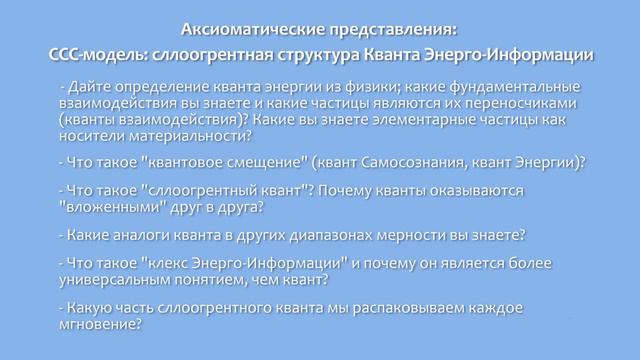 Аксиоматические представления:
ССС-модель: сллоогрентная структура Кванта Энерго-Информации

- Дайте определение кванта энергии из физики; какие фундаментальные взаимодействия вы знаете и какие частицы являются их переносчиками (кванты взаимодействия)? Какие вы знаете элементарные частицы как носители материальности?

- Что такое "квантовое смещение" (квант Самосознания, квант Энергии)?

- Что такое "сллоогрентный квант"? Почему кванты оказываются "вложенными" друг в друга?

- Какие аналоги кванта в других диапазонах мерности вы знаете?

- Что такое "клекс Энерго-Информации" и почему он является более универсальным понятием, чем квант?

- Какую часть сллоогрентного кванта мы распаковываем каждое мгновение?